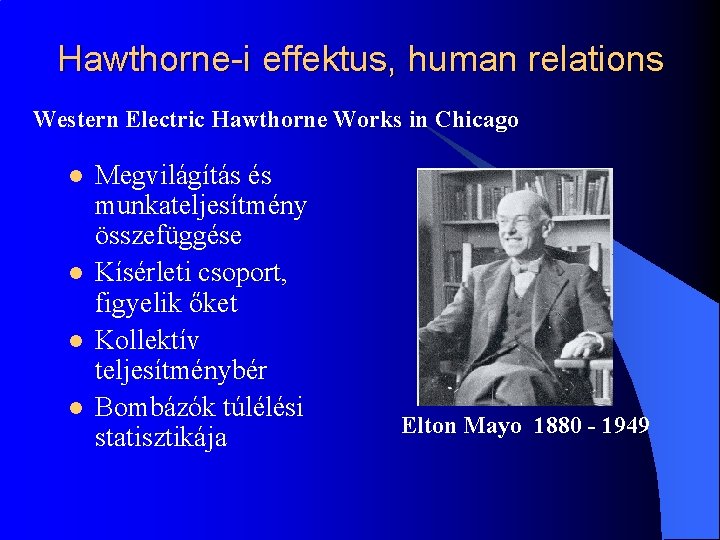 Hawthorne-i effektus, human relations

Western Electric Hawthorne Works in Chicago

- Megvilágítás és munkateljesítmény összefüggése
- Kísérleti csoport, figyelik őket
- Kollektív teljesítménybér
- Bombázók túlélési statisztikája

Elton Mayo 1880 - 1949